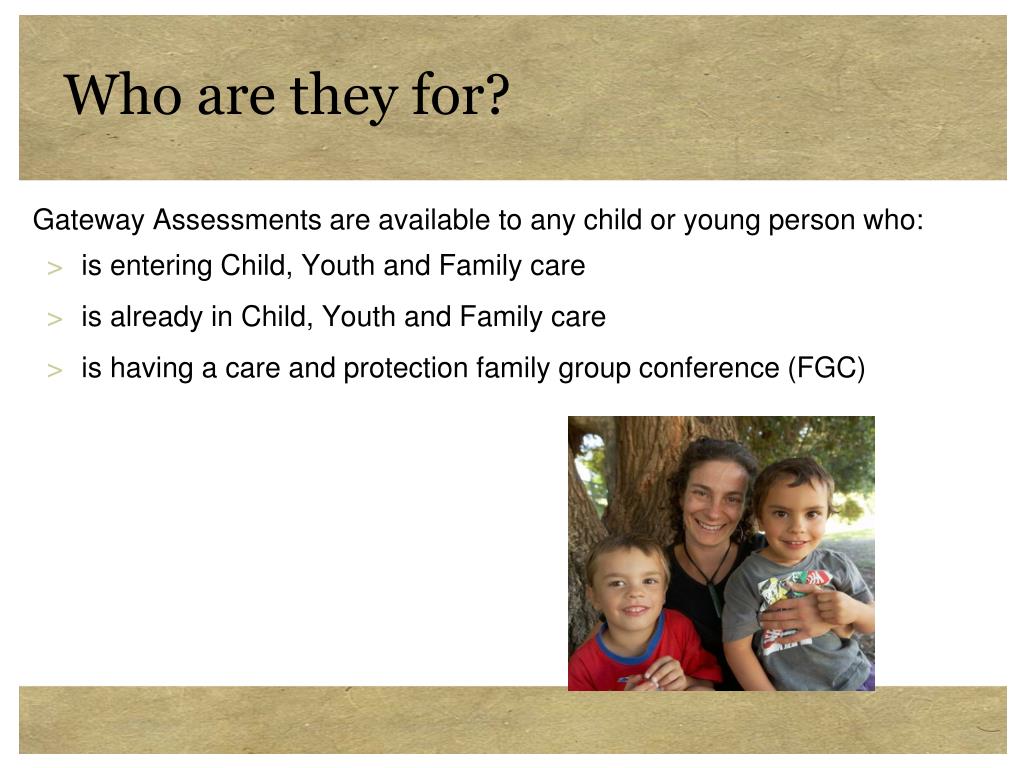 Who are they for?

Gateway Assessments are available to any child or young person who:

> is entering Child, Youth and Family care

> is already in Child, Youth and Family care

> is having a care and protection family group conference (FGC)